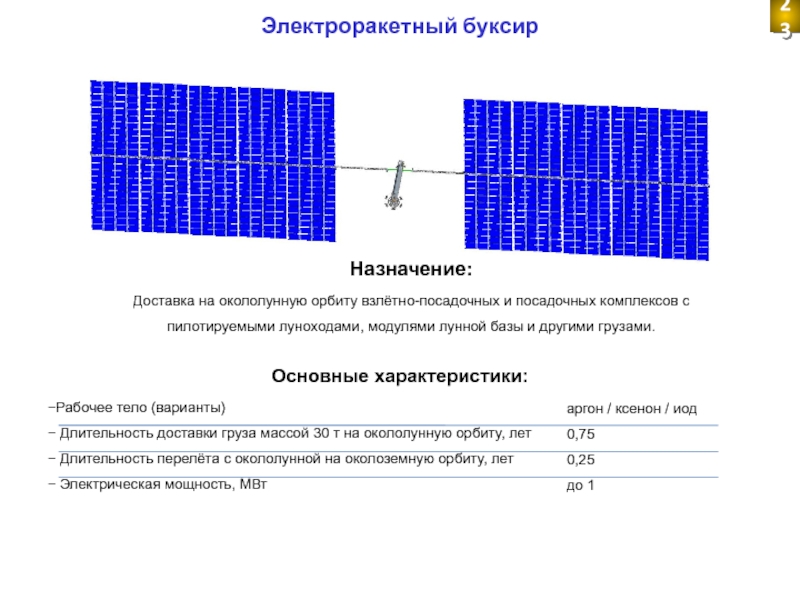 Электроракетный буксир

23

Назначение:

Доставка на окололунную орбиту взлётно-посадочных и посадочных комплексов с пилотируемыми луноходами, модулями лунной базы и другими грузами.

Основные характеристики:

| | |
|---|---|
| −Рабочее тело (варианты) | аргон / ксенон / иод |
| − Длительность доставки груза массой 30 т на окололунную орбиту, лет | 0,75 |
| − Длительность перелёта с окололунной на околоземную орбиту, лет | 0,25 |
| − Электрическая мощность, МВт | до 1 |